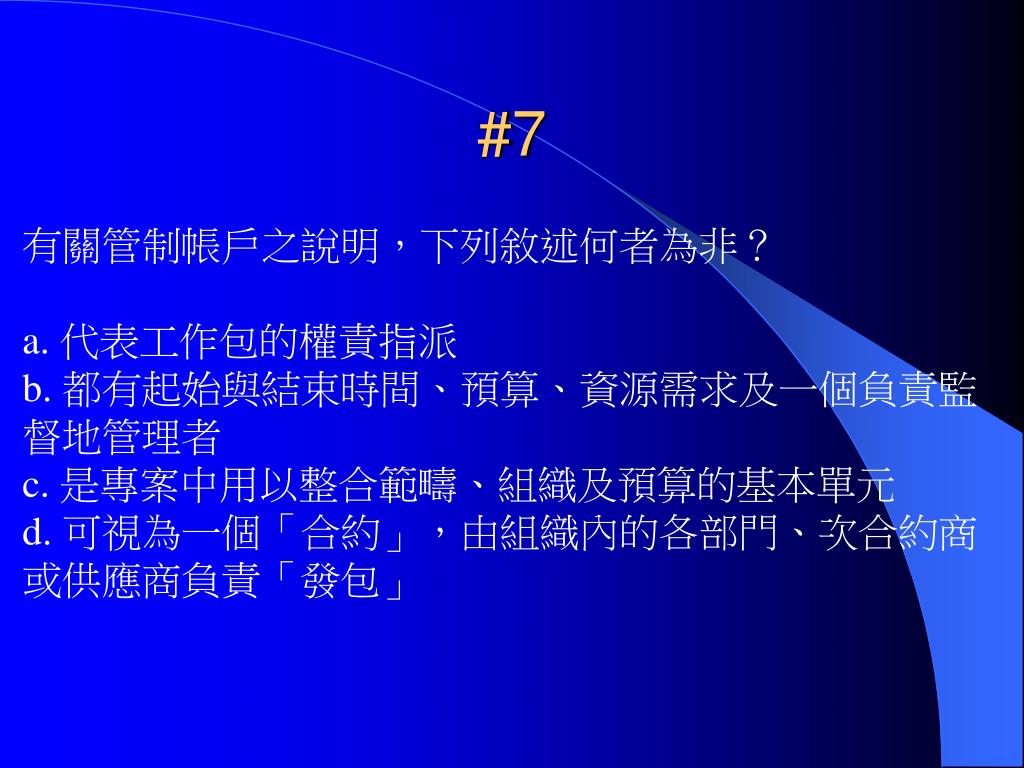 #7

有關管制帳戶之說明，下列敘述何者為非？

a. 代表工作包的權責指派
b. 都有起始與結束時間、預算、資源需求及一個負責監督地管理者
c. 是專案中用以整合範疇、組織及預算的基本單元
d. 可視為一個「合約」，由組織內的各部門、次合約商或供應商負責「發包」